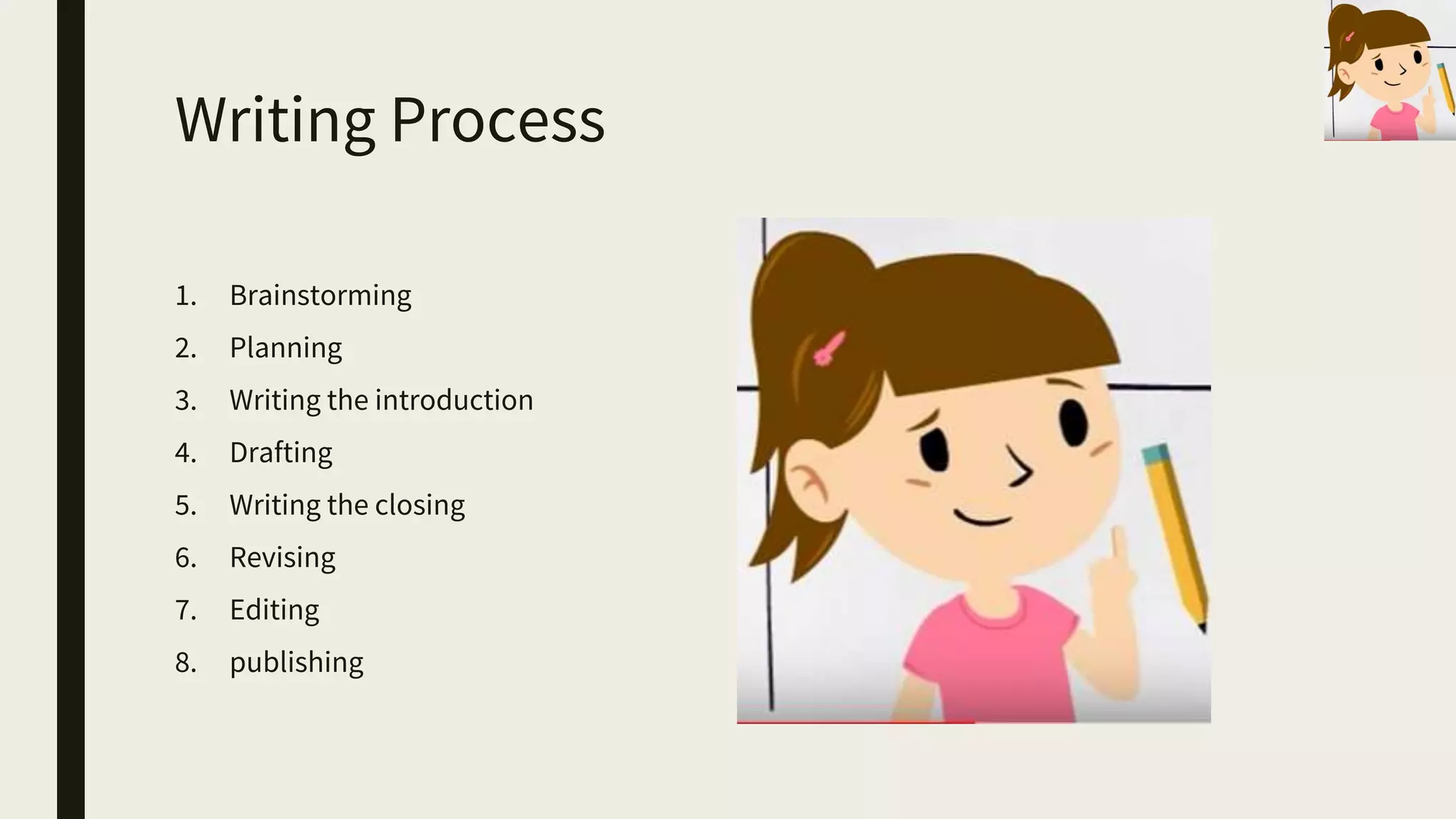 Writing Process

1. Brainstorming
2. Planning
3. Writing the introduction
4. Drafting
5. Writing the closing
6. Revising
7. Editing
8. publishing